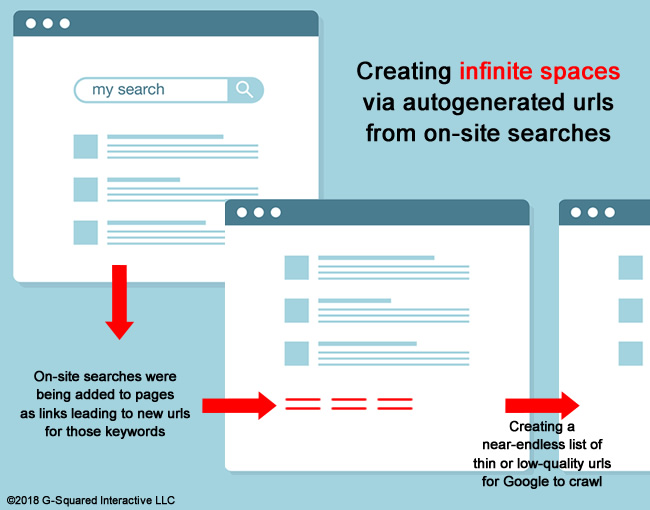 my search

Creating infinite spaces via autogenerated urls from on-site searches

On-site searches were being added to pages as links leading to new urls for those keywords

Creating a near-endless list of thin or low-quality urls for Google to crawl

©2018 G-Squared Interactive LLC